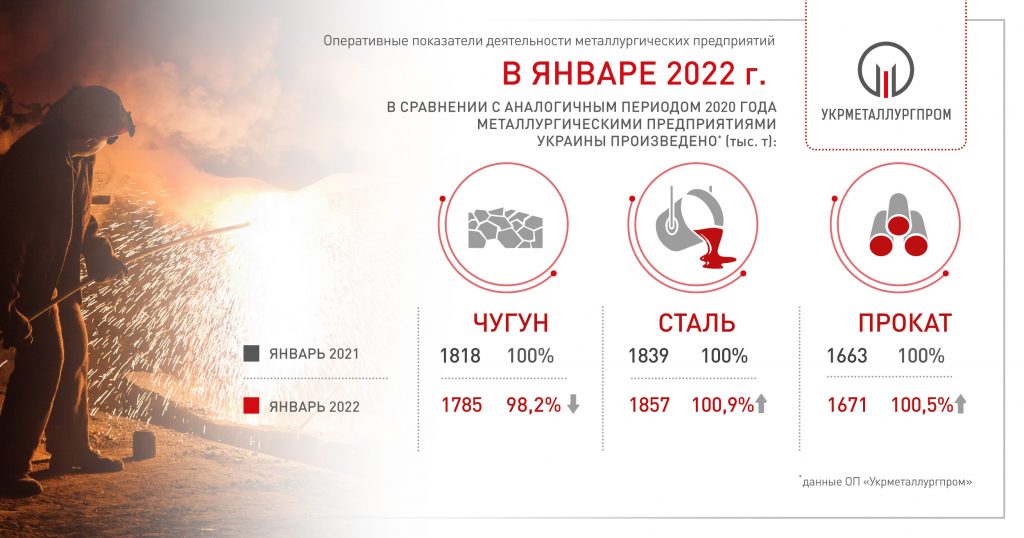 Оперативные показатели деятельности металлургических предприятий

В ЯНВАРЕ 2022 г.

В СРАВНЕНИИ С АНАЛОГИЧНЫМ ПЕРИОДОМ 2020 ГОДА МЕТАЛЛУРГИЧЕСКИМИ ПРЕДПРИЯТИЯМИ УКРАИНЫ ПРОИЗВЕДЕНО* (тыс. т):

УКРМЕТАЛЛУРГПРОМ

| | ЧУГУН | | СТАЛЬ | | ПРОКАТ | |
|---|---|---|---|---|---|---|
| ЯНВАРЬ 2021 | 1818 | 100% | 1839 | 100% | 1663 | 100% |
| ЯНВАРЬ 2022 | 1785 | 98,2% | 1857 | 100,9% | 1671 | 100,5% |

*данные ОП «Укрметаллургпром»